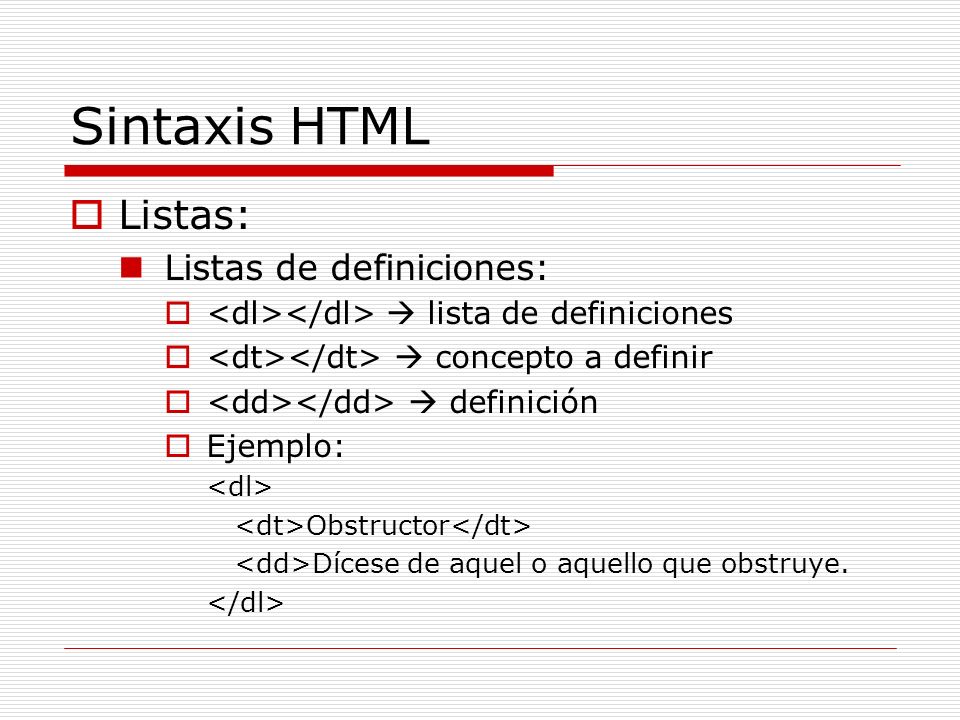 Sintaxis HTML

Listas:

Listas de definiciones:

<dl></dl> → lista de definiciones

<dt></dt> → concepto a definir

<dd></dd> → definición

Ejemplo:

<dl>
<dt>Obstructor</dt>
<dd>Dícese de aquel o aquello que obstruye.
</dl>